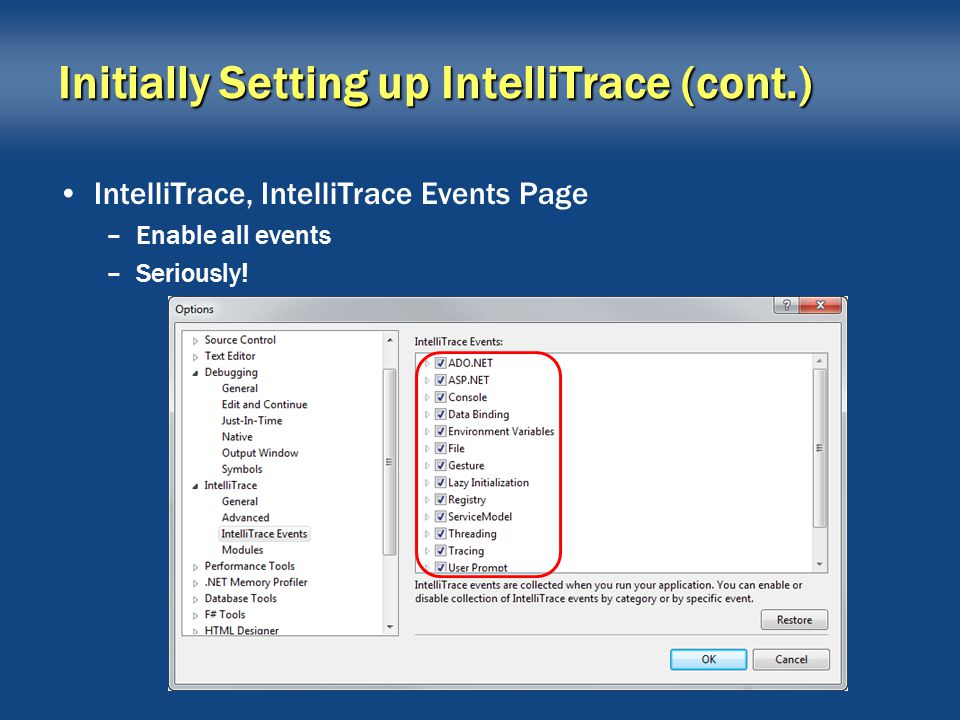 Initially Setting up IntelliTrace (cont.)

• IntelliTrace, IntelliTrace Events Page
– Enable all events
– Seriously!

Options

Source Control
Text Editor
Debugging
General
Edit and Continue
Just-In-Time
Native
Output Window
Symbols
IntelliTrace
General
Advanced
IntelliTrace Events
Modules
Performance Tools
.NET Memory Profiler
Database Tools
F# Tools
HTML Designer

IntelliTrace Events:
ADO.NET
ASP.NET
Console
Data Binding
Environment Variables
File
Gesture
Lazy Initialization
Registry
ServiceModel
Threading
Tracing
User Prompt

IntelliTrace events are collected when you run your application. You can enable or disable collection of IntelliTrace events by category or by specific event.

Restore

OK
Cancel